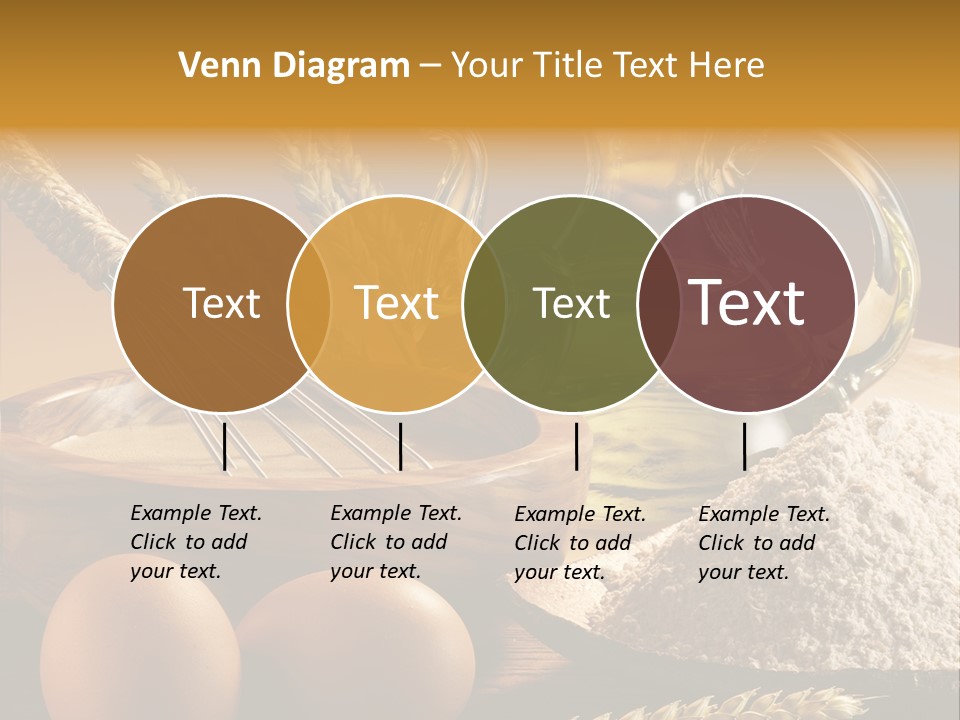 Venn Diagram – Your Title Text Here

Text

Text

Text

Text

Example Text. Click to add your text.

Example Text. Click to add your text.

Example Text. Click to add your text.

Example Text. Click to add your text.